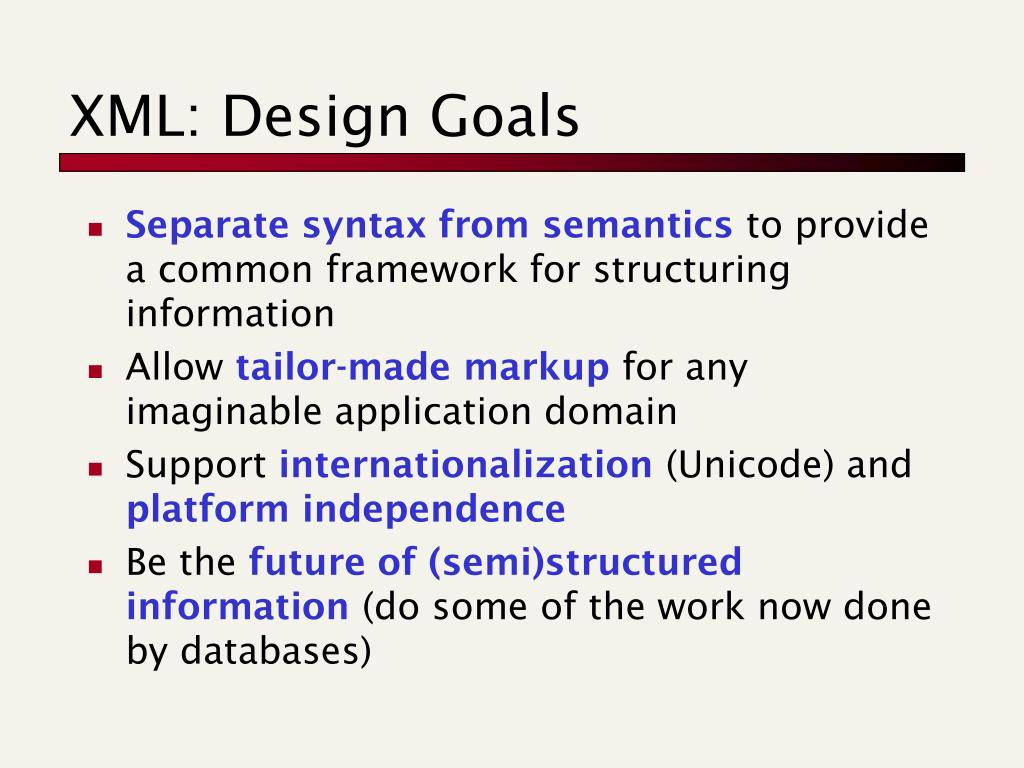 XML: Design Goals

- Separate syntax from semantics to provide a common framework for structuring information
- Allow tailor-made markup for any imaginable application domain
- Support internationalization (Unicode) and platform independence
- Be the future of (semi)structured information (do some of the work now done by databases)